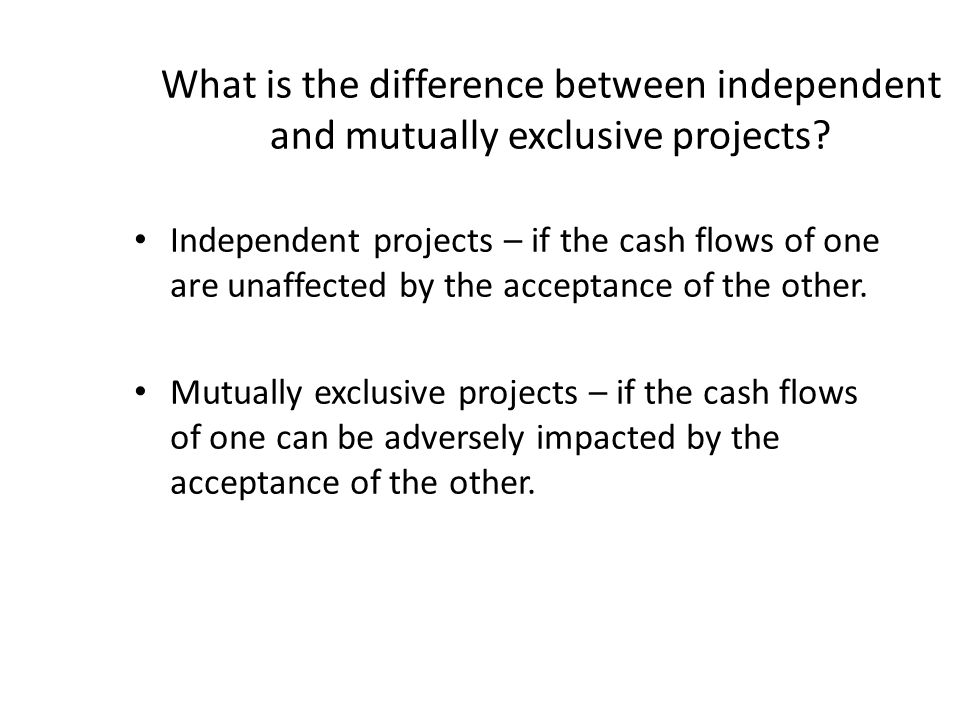 What is the difference between independent and mutually exclusive projects?

• Independent projects – if the cash flows of one are unaffected by the acceptance of the other.

• Mutually exclusive projects – if the cash flows of one can be adversely impacted by the acceptance of the other.